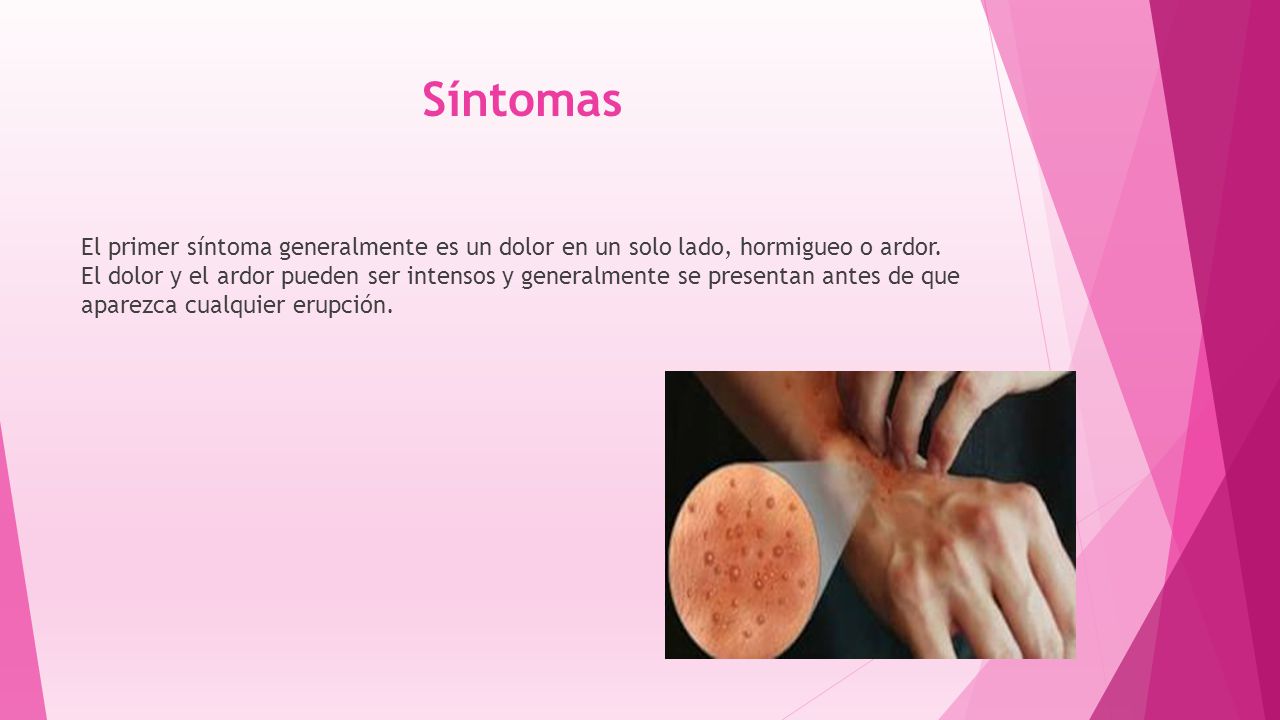 Síntomas

El primer síntoma generalmente es un dolor en un solo lado, hormigueo o ardor. El dolor y el ardor pueden ser intensos y generalmente se presentan antes de que aparezca cualquier erupción.